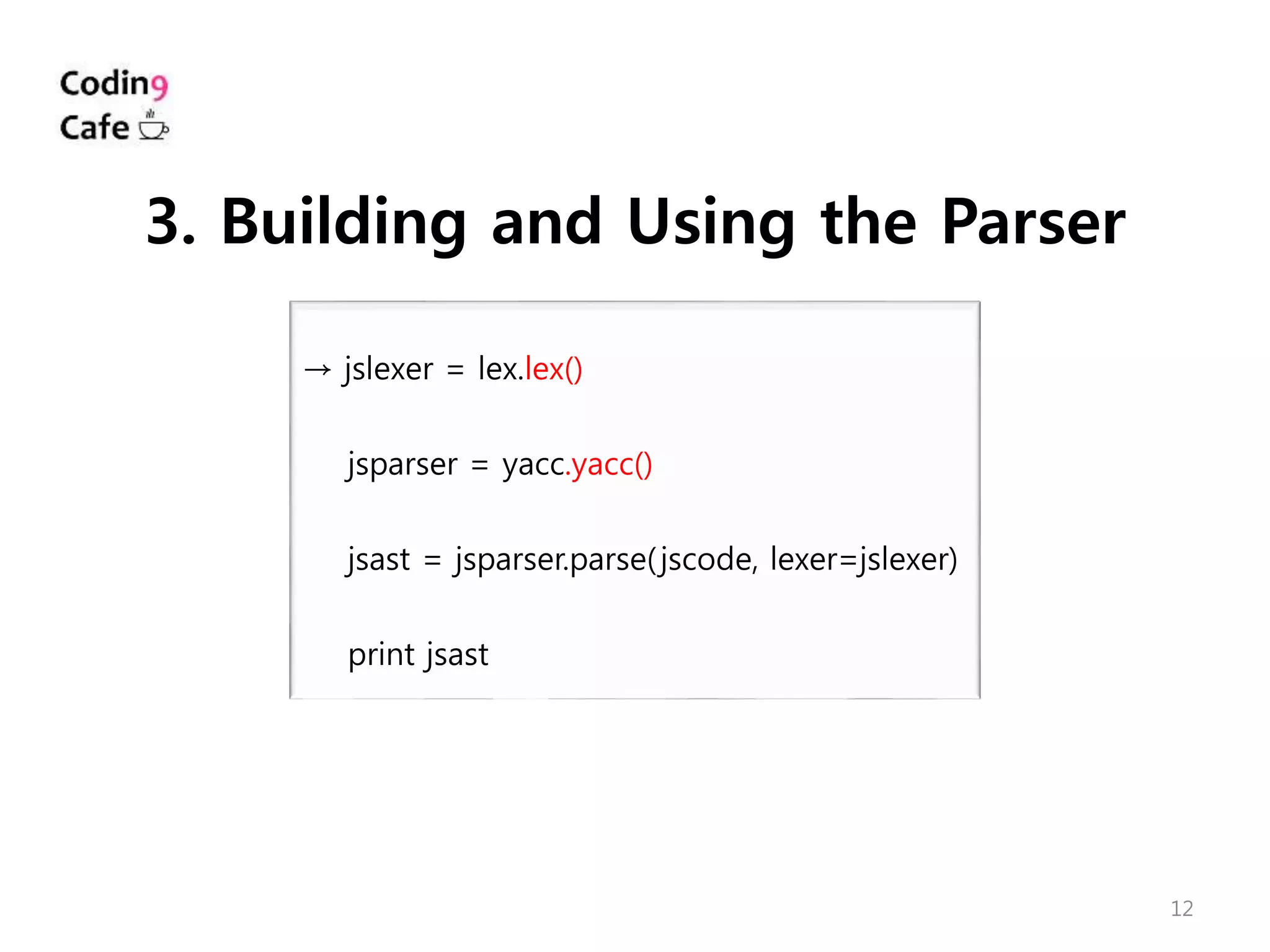 Coding
Cafe

3. Building and Using the Parser

→ jslexer = lex.lex()

jsparser = yacc.yacc()

jsast = jsparser.parse(jscode, lexer=jslexer)

print jsast

12